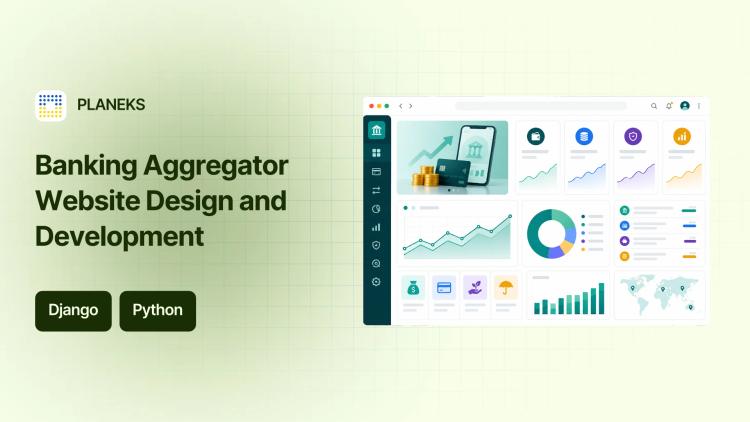 PLANEKS

Banking Aggregator Website Design and Development

Django

Python